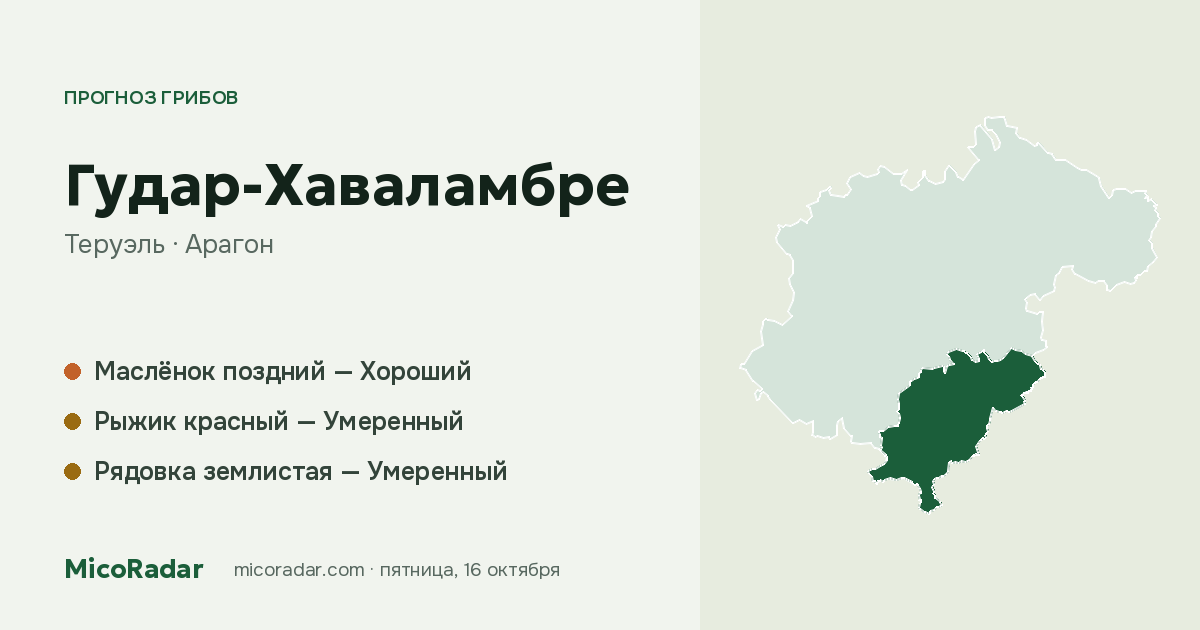 ПРОГНОЗ ГРИБОВ

Гудар-Хаваламбре

Теруэль · Арагон

• Маслёнок поздний — Хороший

• Рыжик красный — Умеренный

• Рядовка землистая — Умеренный

MicoRadar micoradar.com · пятница, 16 октября